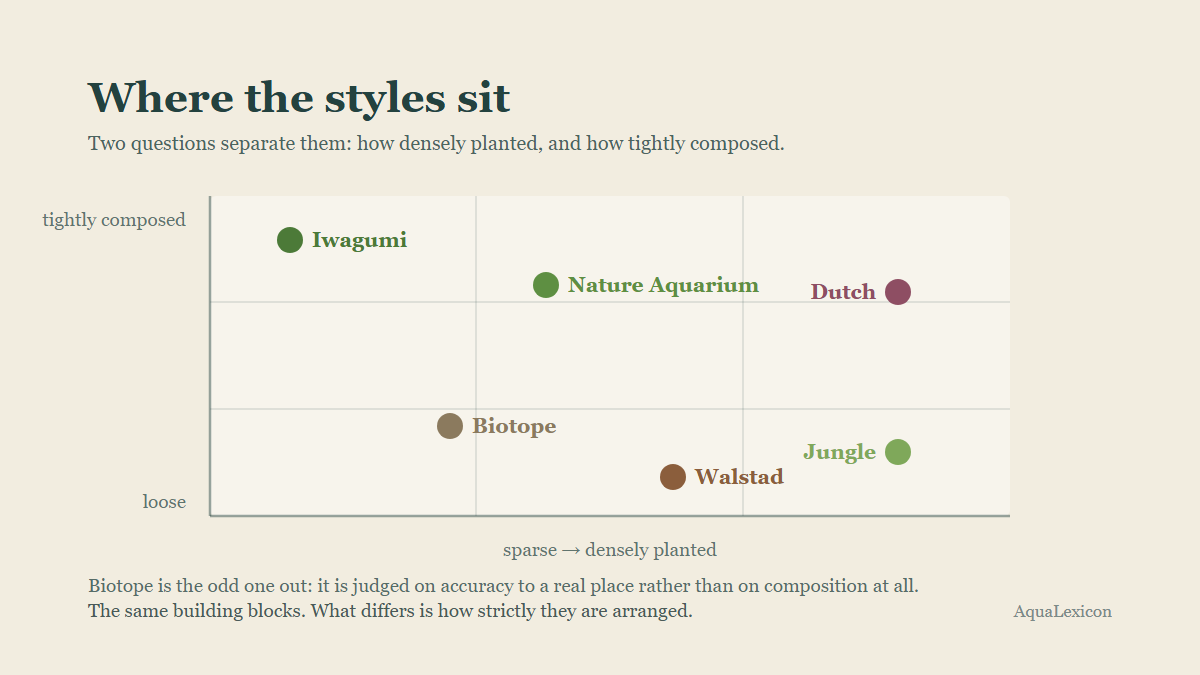 Where the styles sit

Two questions separate them: how densely planted, and how tightly composed.

tightly composed

loose

Iwagumi

Nature Aquarium

Dutch

Biotope

Jungle

Walstad

sparse → densely planted

Biotope is the odd one out: it is judged on accuracy to a real place rather than on composition at all.
The same building blocks. What differs is how strictly they are arranged.

AquaLexicon